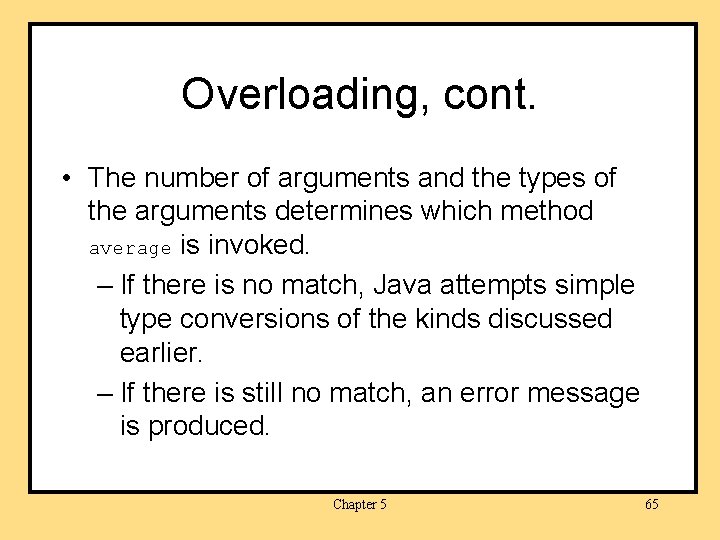 Overloading, cont.

• The number of arguments and the types of the arguments determines which method average is invoked.

– If there is no match, Java attempts simple type conversions of the kinds discussed earlier.

– If there is still no match, an error message is produced.

Chapter 5

65